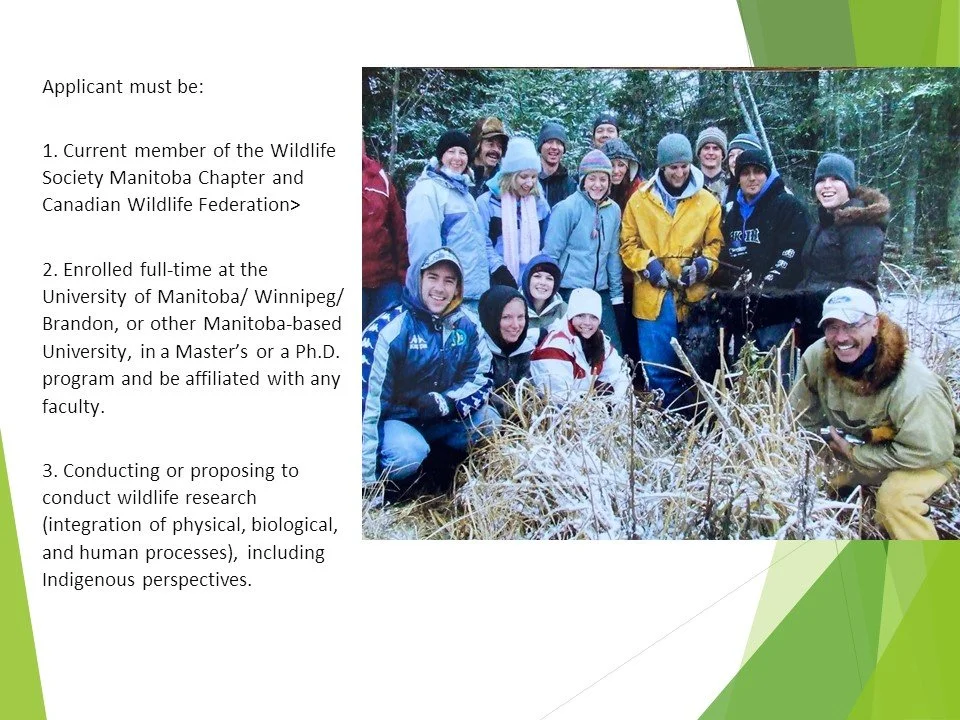 Applicant must be:

1. Current member of the Wildlife Society Manitoba Chapter and Canadian Wildlife Federation>

2. Enrolled full-time at the University of Manitoba/ Winnipeg/ Brandon, or other Manitoba-based University, in a Master's or a Ph.D. program and be affiliated with any faculty.

3. Conducting or proposing to conduct wildlife research (integration of physical, biological, and human processes), including Indigenous perspectives.